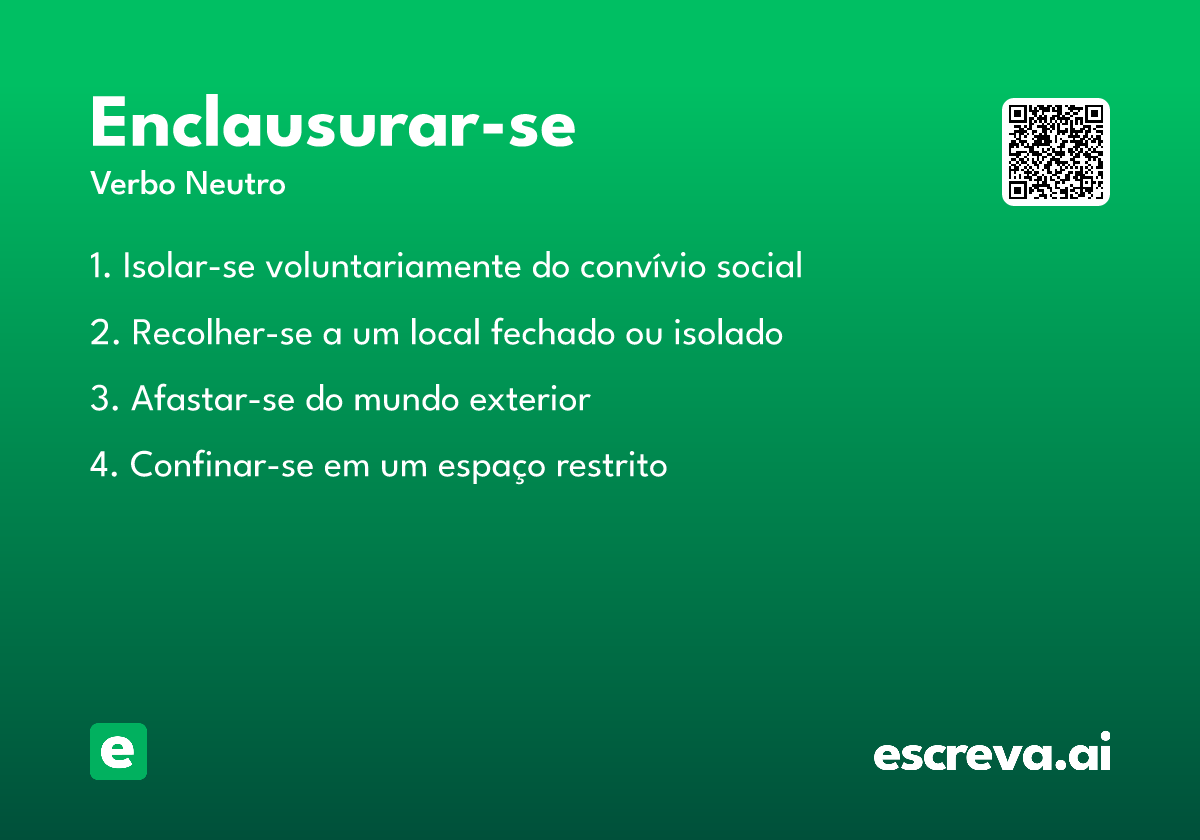 Enclausurar-se

Verbo Neutro

1. Isolar-se voluntariamente do convívio social

2. Recolher-se a um local fechado ou isolado

3. Afastar-se do mundo exterior

4. Confinar-se em um espaço restrito

e

escreva.ai